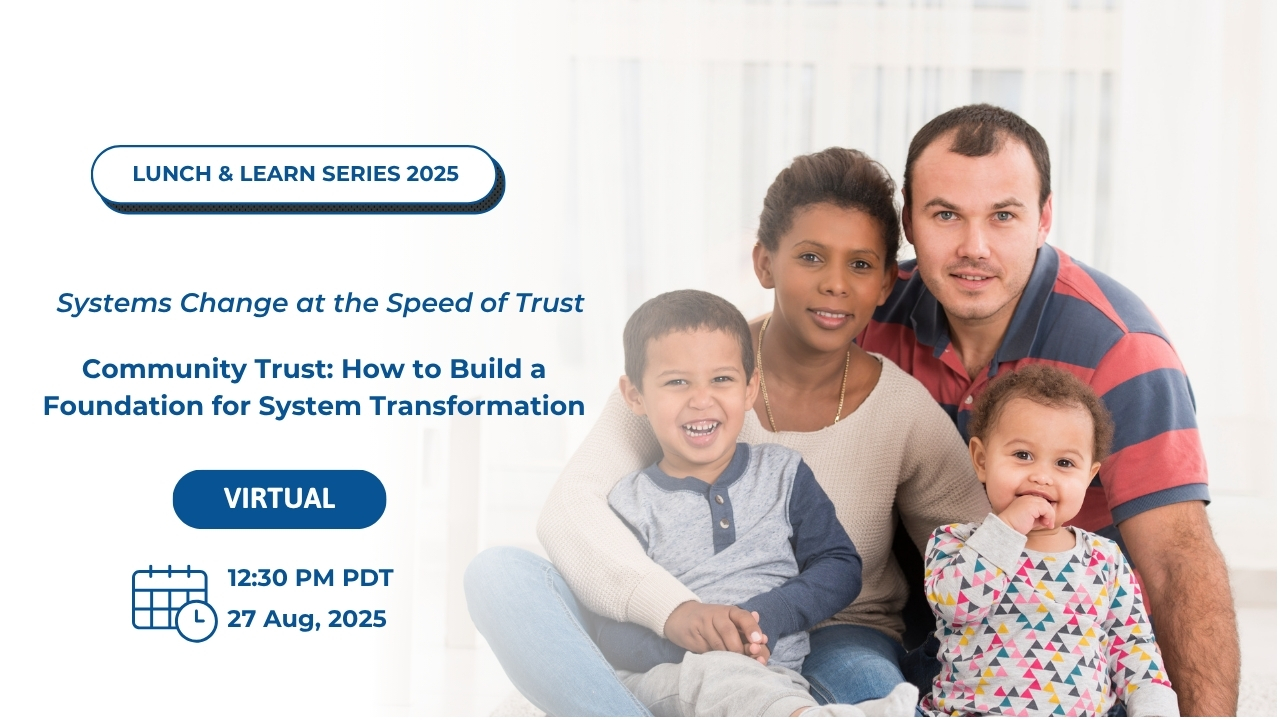 LUNCH & LEARN SERIES 2025

Systems Change at the Speed of Trust

Community Trust: How to Build a Foundation for System Transformation

VIRTUAL

12:30 PM PDT
27 Aug, 2025